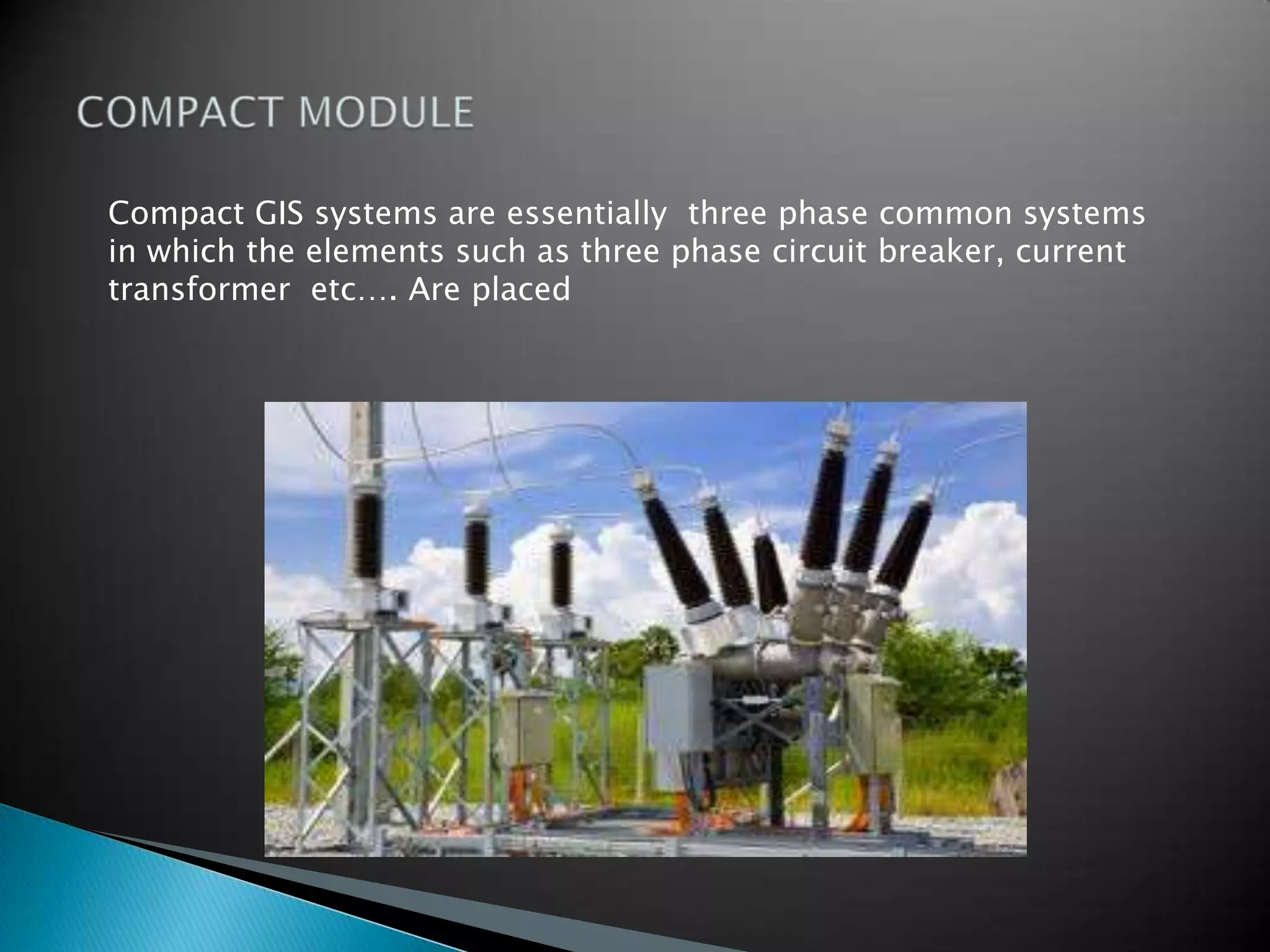 COMPACT MODULE

Compact GIS systems are essentially three phase common systems in which the elements such as three phase circuit breaker, current transformer etc…. Are placed